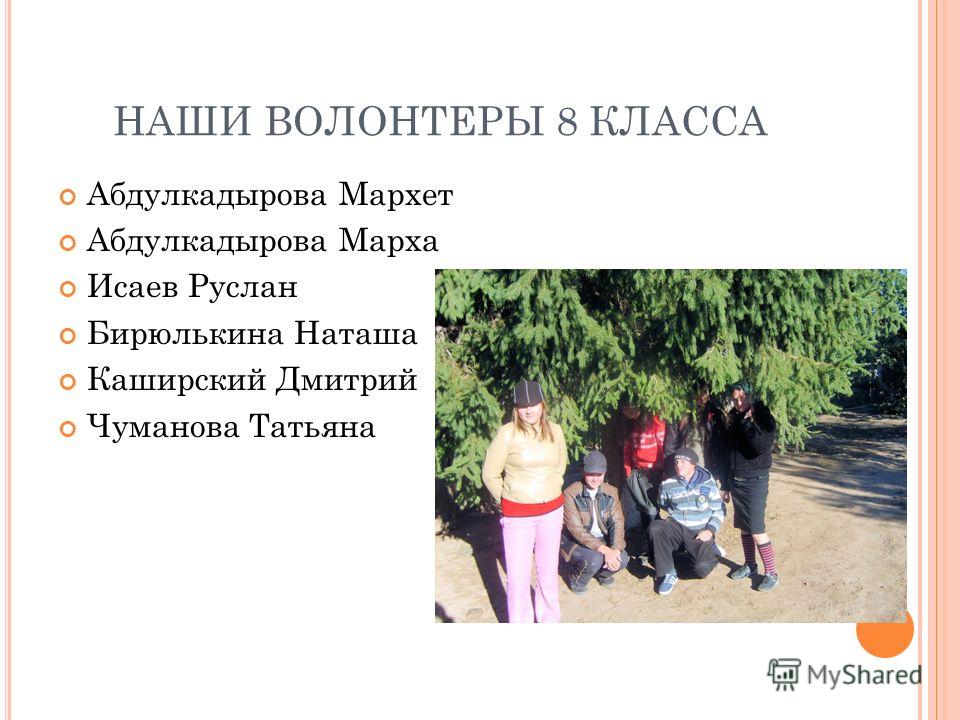 НАШИ ВОЛОНТЕРЫ 8 КЛАССА

Абдулкадырова Мархет
Абдулкадырова Марха
Исаев Руслан
Бирюлькина Наташа
Каширский Дмитрий
Чуманова Татьяна

MyShared